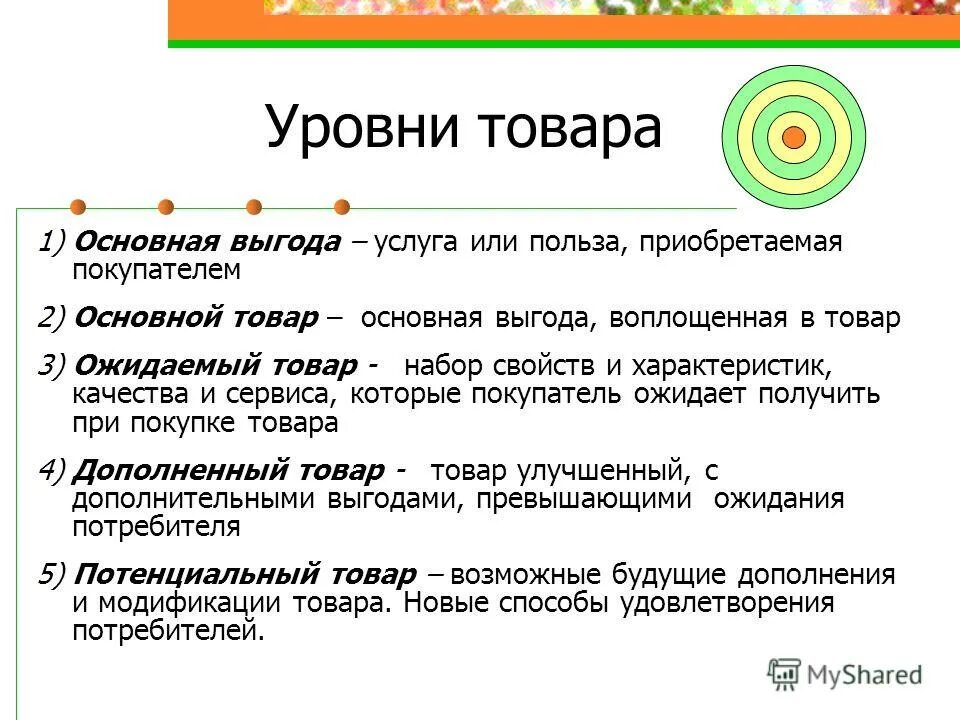 Уровни товара

1) Основная выгода – услуга или польза, приобретаемая покупателем

2) Основной товар – основная выгода, воплощенная в товар

3) Ожидаемый товар - набор свойств и характеристик, качества и сервиса, которые покупатель ожидает получить при покупке товара

4) Дополненный товар - товар улучшенный, с дополнительными выгодами, превышающими ожидания потребителя

5) Потенциальный товар – возможные будущие дополнения и модификации товара. Новые способы удовлетворения потребителей.

MyShared